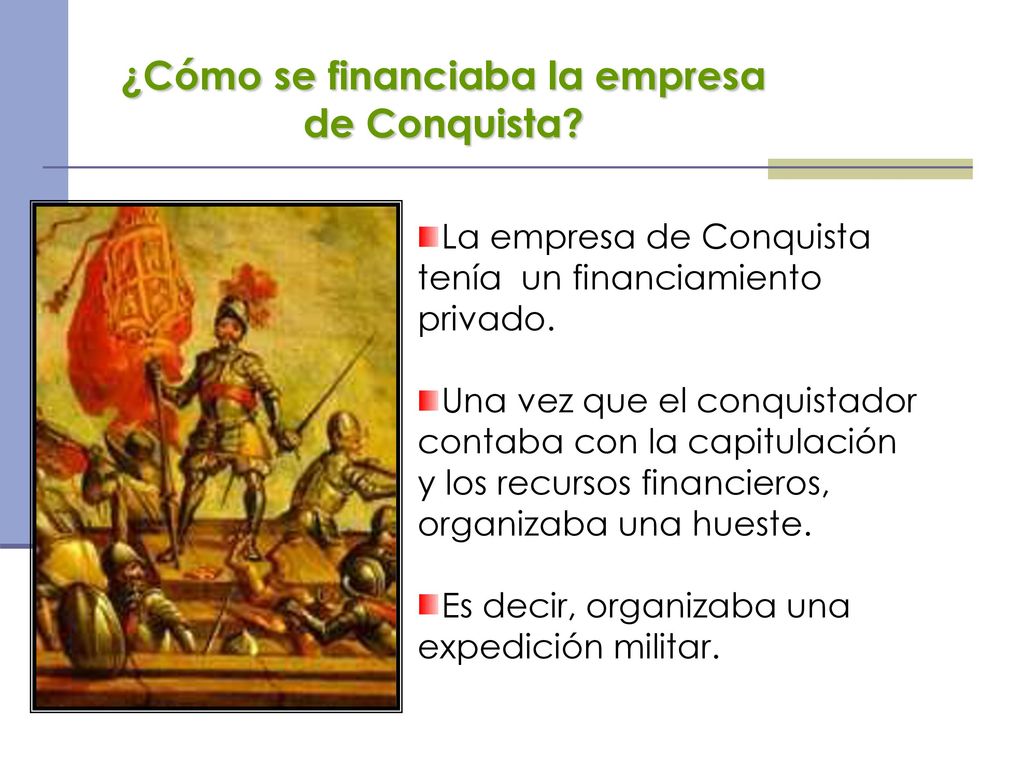 ¿Cómo se financiaba la empresa de Conquista?

La empresa de Conquista tenía un financiamiento privado.

Una vez que el conquistador contaba con la capitulación y los recursos financieros, organizaba una hueste.

Es decir, organizaba una expedición militar.